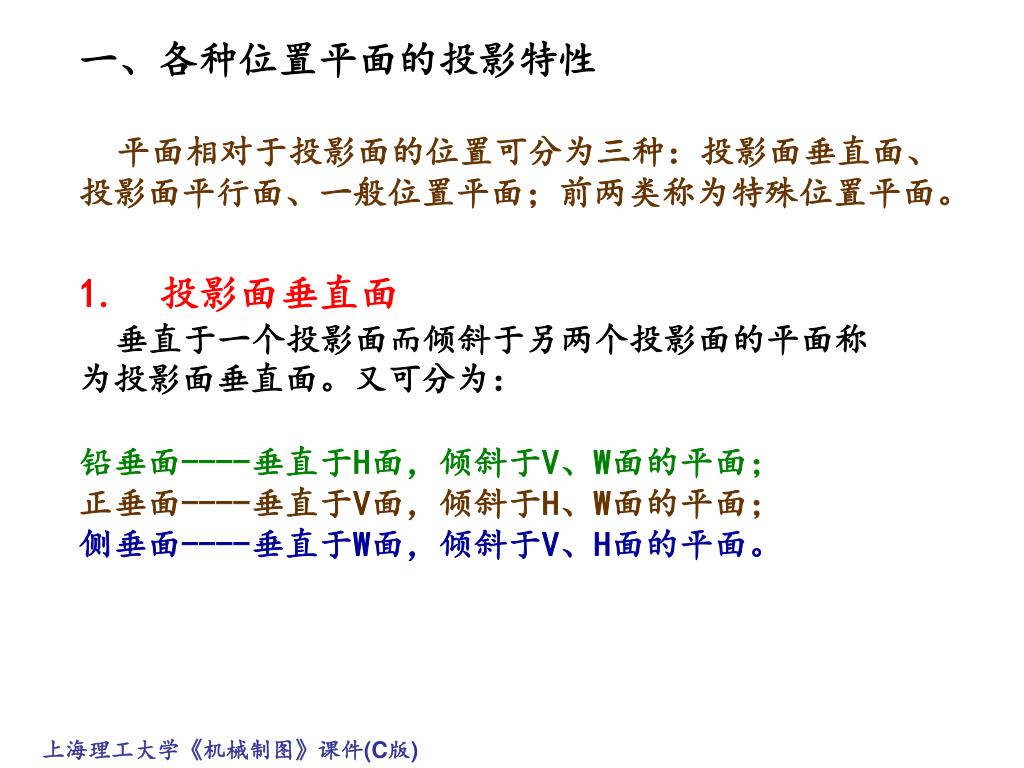 一、各种位置平面的投影特性

平面相对于投影面的位置可分为三种：投影面垂直面、投影面平行面、一般位置平面；前两类称为特殊位置平面。

1. 投影面垂直面

垂直于一个投影面而倾斜于另两个投影面的平面称为投影面垂直面。又可分为：

铅垂面----垂直于H面，倾斜于V、W面的平面；
正垂面----垂直于V面，倾斜于H、W面的平面；
侧垂面----垂直于W面，倾斜于V、H面的平面。

上海理工大学《机械制图》课件(C版)